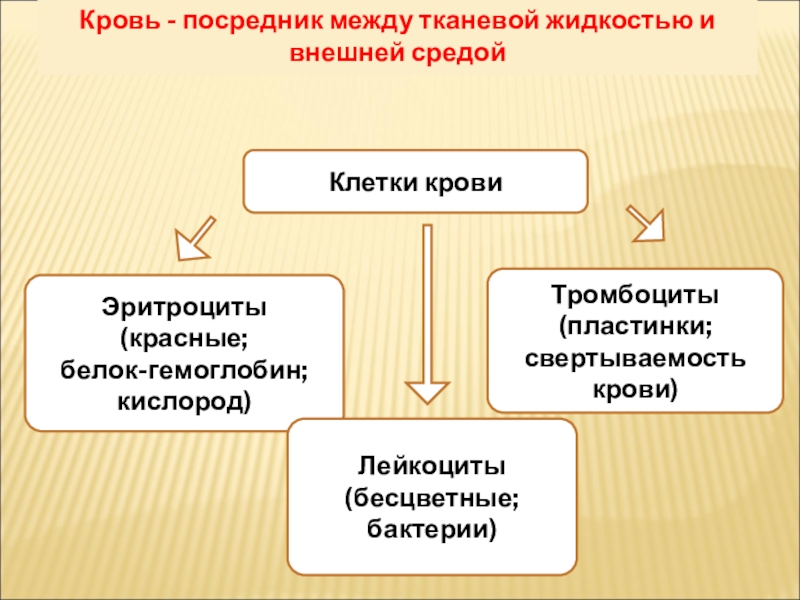 Кровь - посредник между тканевой жидкостью и внешней средой

Клетки крови

Эритроциты (красные; белок-гемоглобин; кислород)

Лейкоциты (бесцветные; бактерии)

Тромбоциты (пластинки; свертываемость крови)